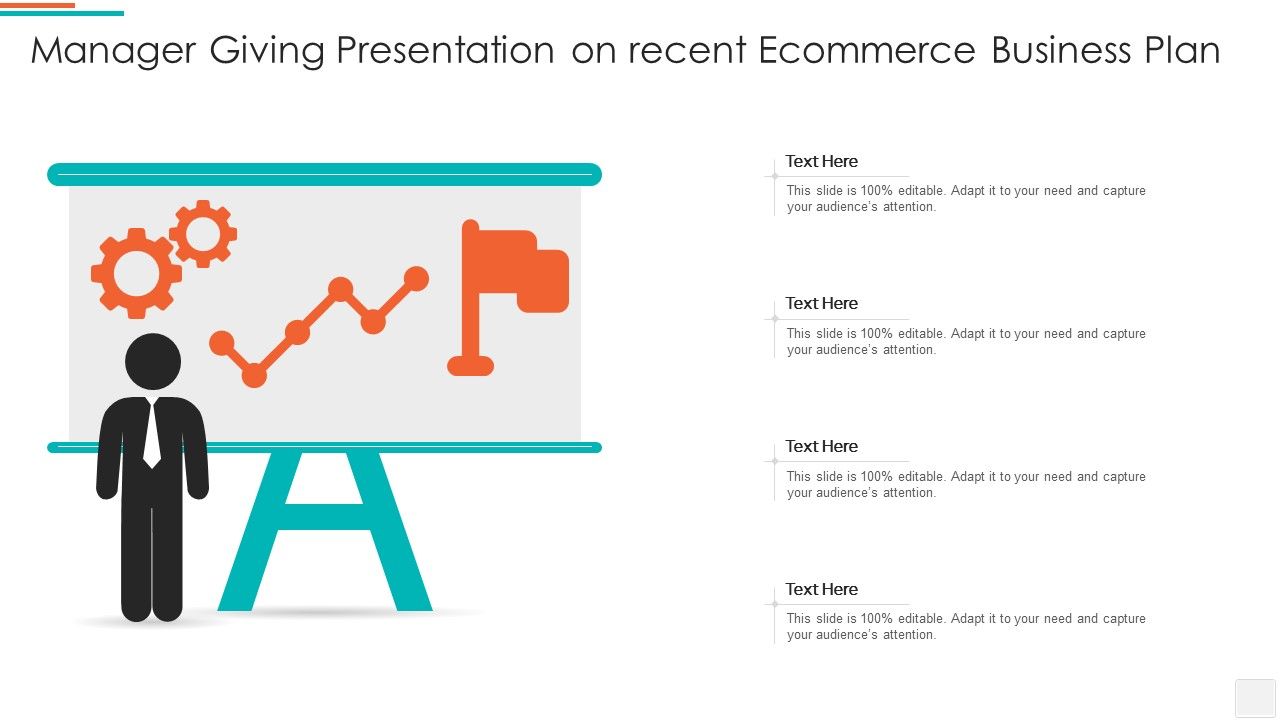 Manager Giving Presentation on recent Ecommerce Business Plan

Text Here

This slide is 100% editable. Adapt it to your need and capture your audience's attention.

Text Here

This slide is 100% editable. Adapt it to your need and capture your audience's attention.

Text Here

This slide is 100% editable. Adapt it to your need and capture your audience's attention.

Text Here

This slide is 100% editable. Adapt it to your need and capture your audience's attention.